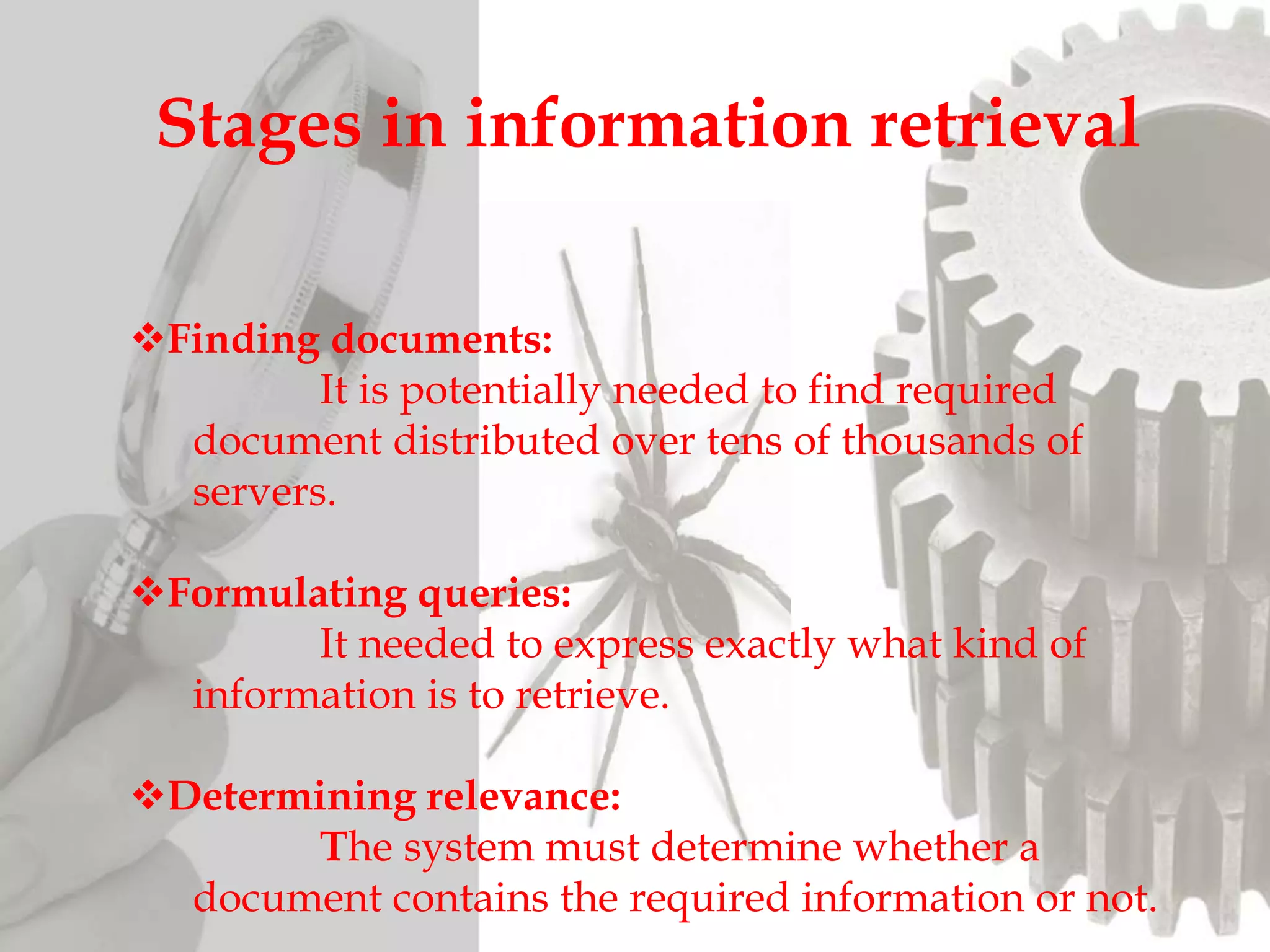 Stages in information retrieval

❖Finding documents:
It is potentially needed to find required document distributed over tens of thousands of servers.

❖Formulating queries:
It needed to express exactly what kind of information is to retrieve.

❖Determining relevance:
The system must determine whether a document contains the required information or not.